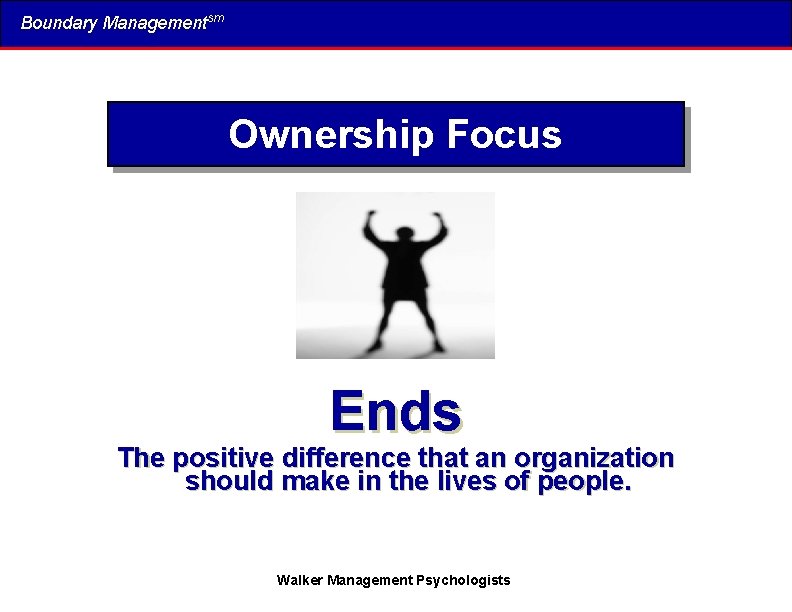 Boundary Management$^{sm}$

Ownership Focus

Ends

The positive difference that an organization should make in the lives of people.

Walker Management Psychologists